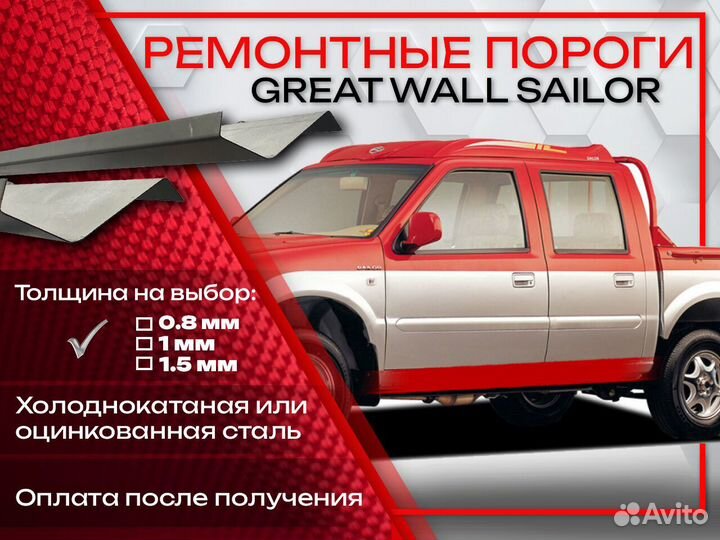 РЕМОНТНЫЕ ПОРОГИ
GREAT WALL SAILOR

Толщина на выбор:
☐ 0.8 мм
☐ 1 мм
☐ 1.5 мм

Холоднокатаная или оцинкованная сталь

Оплата после получения

Avito